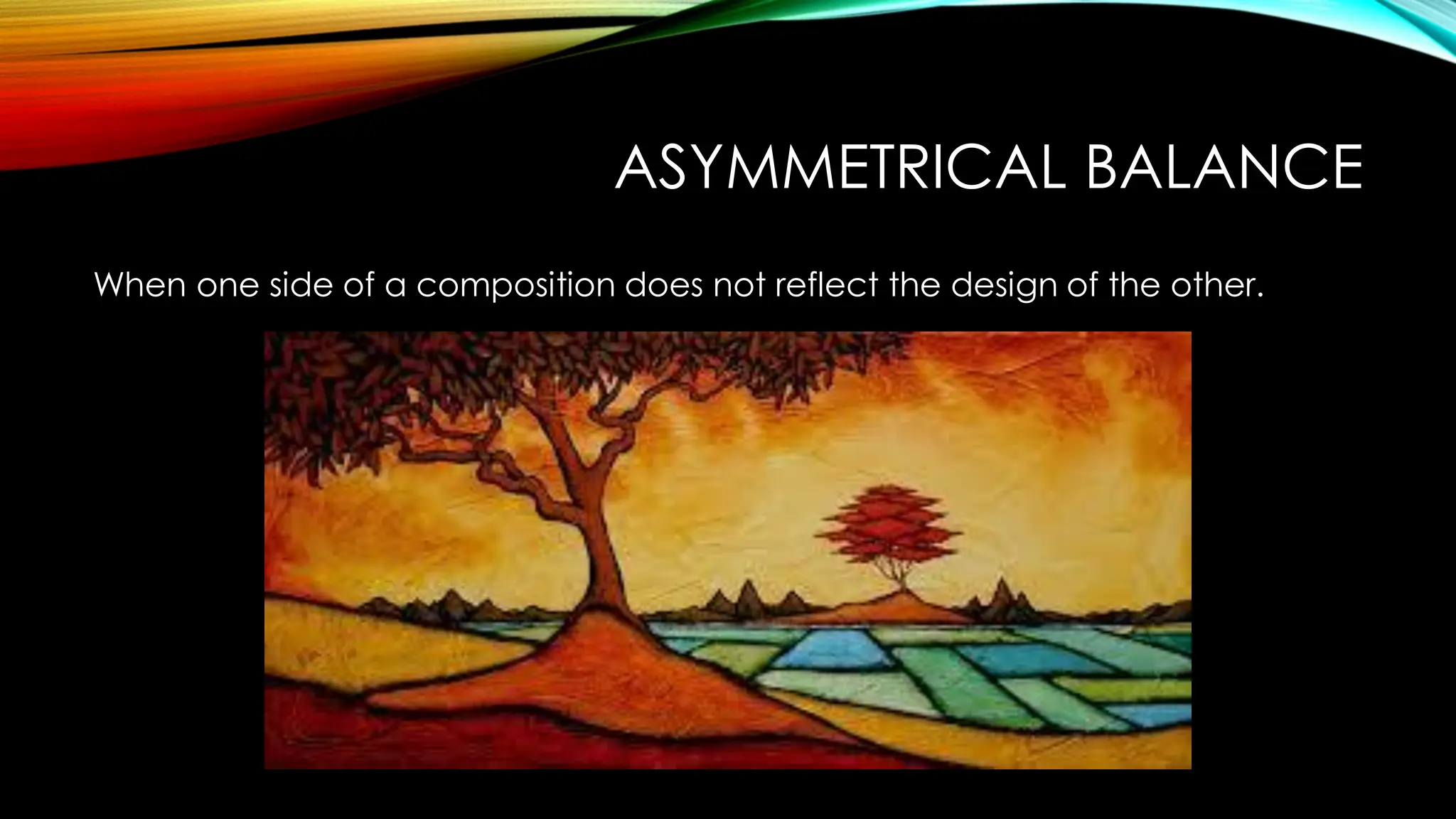 ASYMMETRICAL BALANCE

When one side of a composition does not reflect the design of the other.